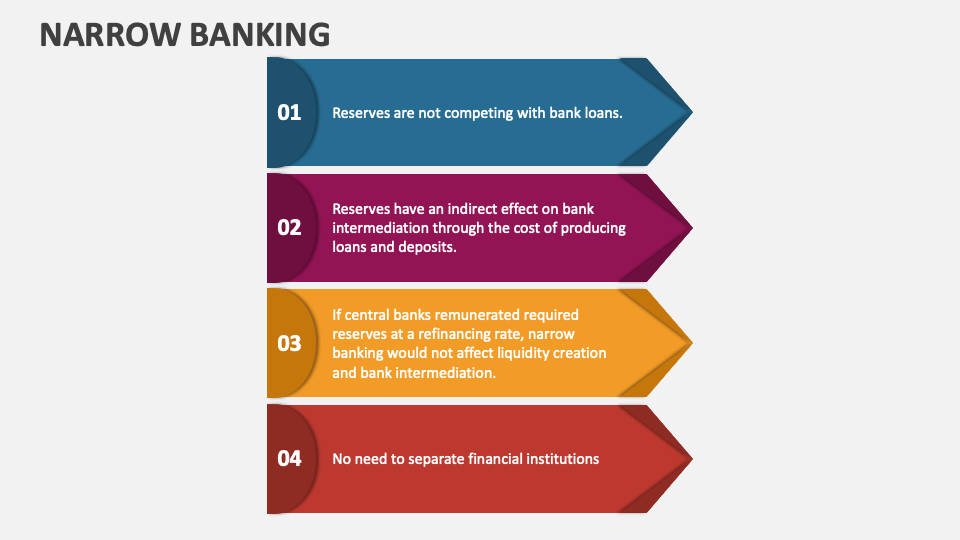 NARROW BANKING

01
Reserves are not competing with bank loans.

02
Reserves have an indirect effect on bank intermediation through the cost of producing loans and deposits.

03
If central banks remunerated required reserves at a refinancing rate, narrow banking would not affect liquidity creation and bank intermediation.

04
No need to separate financial institutions